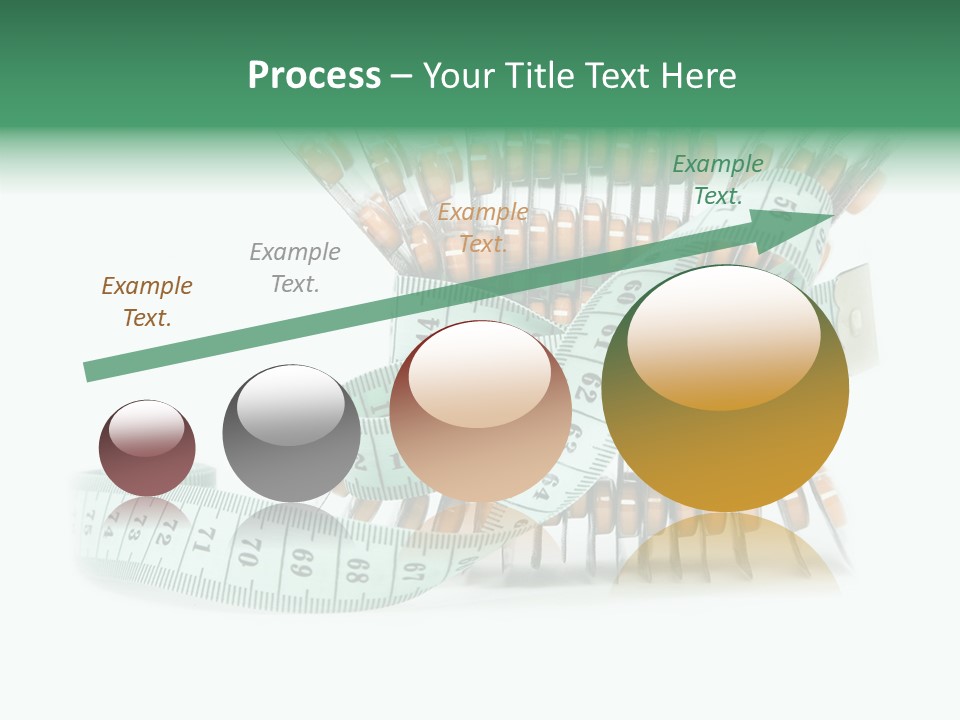 Process – Your Title Text Here

Example Text.

Example Text.

Example Text.

Example Text.